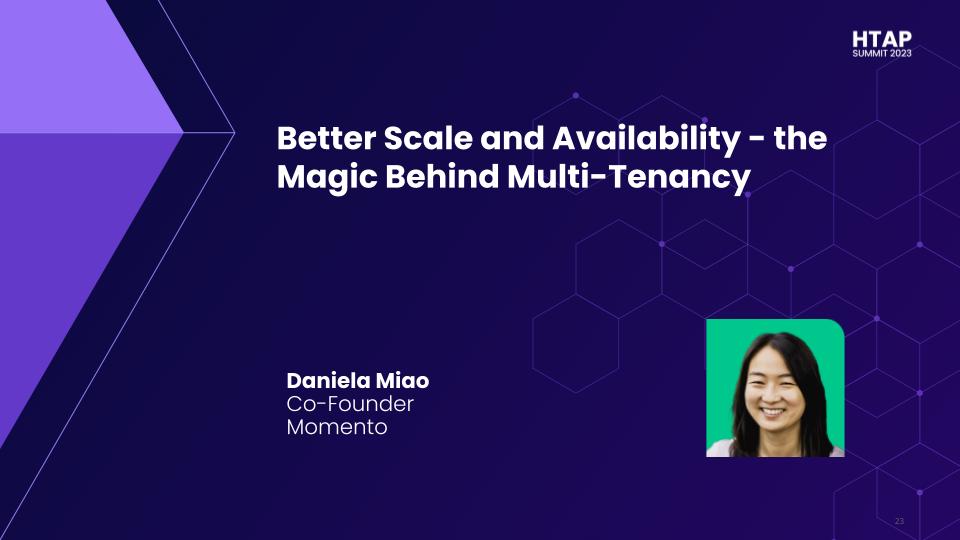 HTAP
SUMMIT 2023

Better Scale and Availability - the Magic Behind Multi-Tenancy

Daniela Miao
Co-Founder
Momento

23